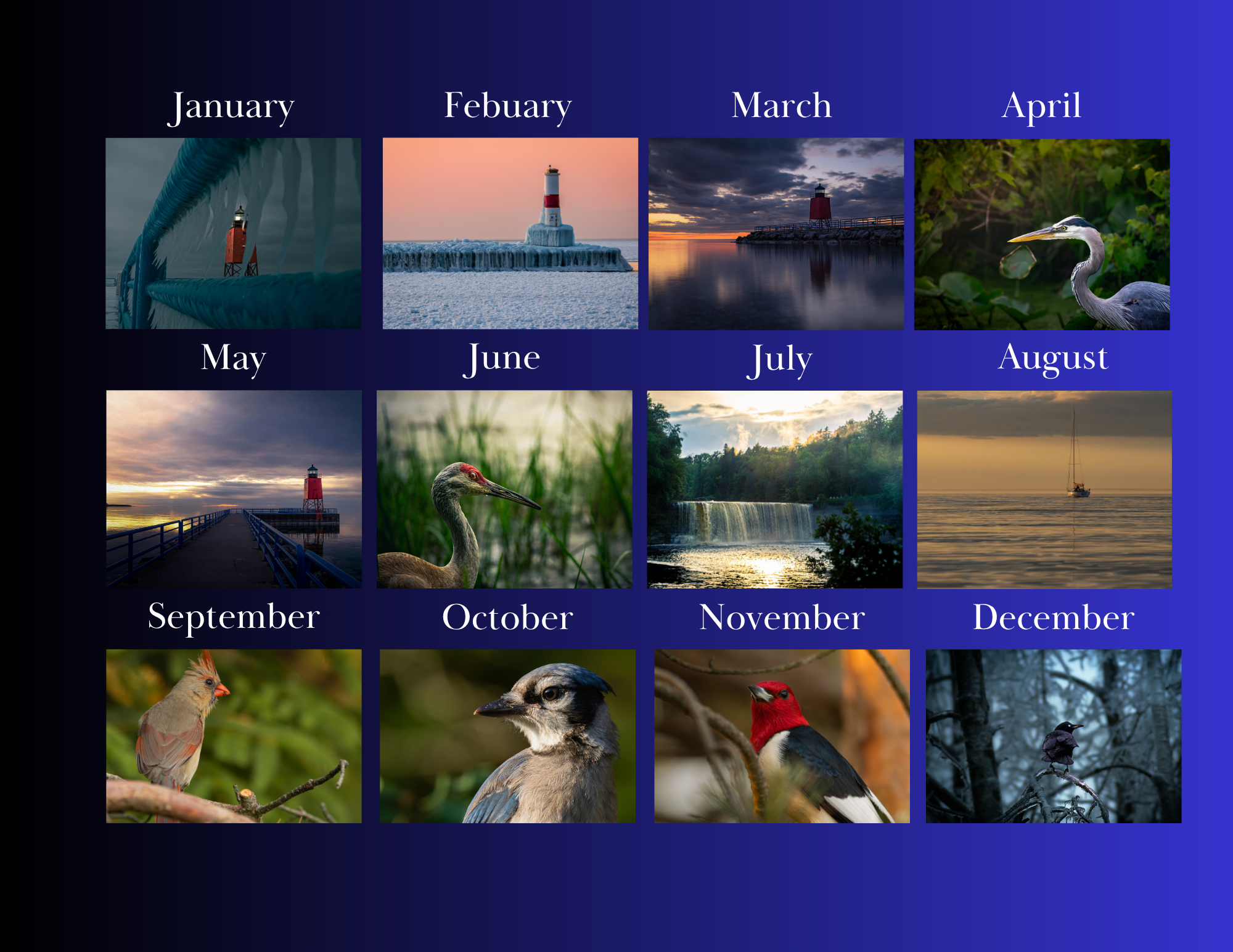 January

Febuary

March

April

May

June

July

August

September

October

November

December